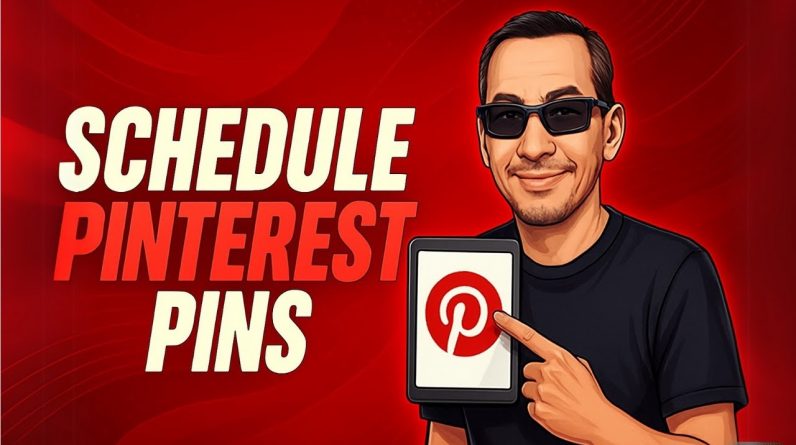 SCHEDULE
PINTEREST
PINS